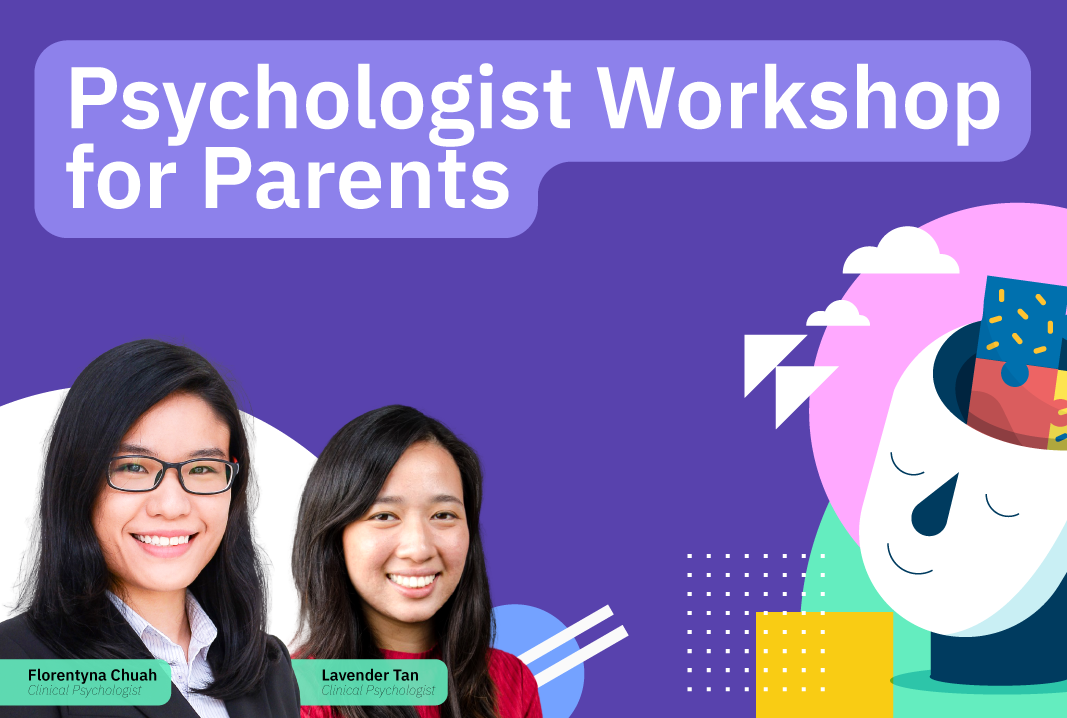 Psychologist Workshop for Parents

Florentyna Chuah
Clinical Psychologist

Lavender Tan
Clinical Psychologist